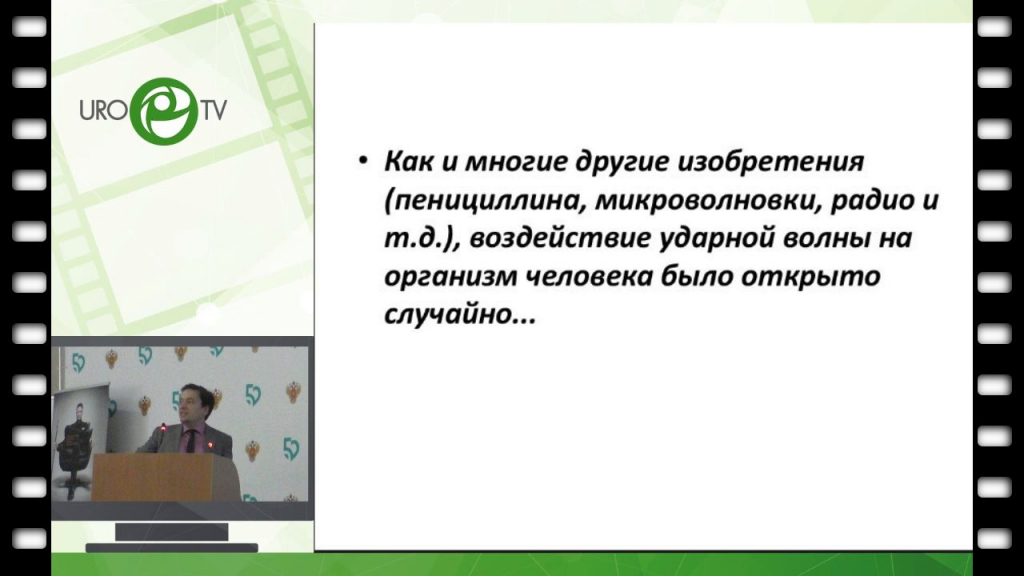 URO TV

• Как и многие другие изобретения (пенициллина, микроволновки, радио и т.д.), воздействие ударной волны на организм человека было открыто случайно...